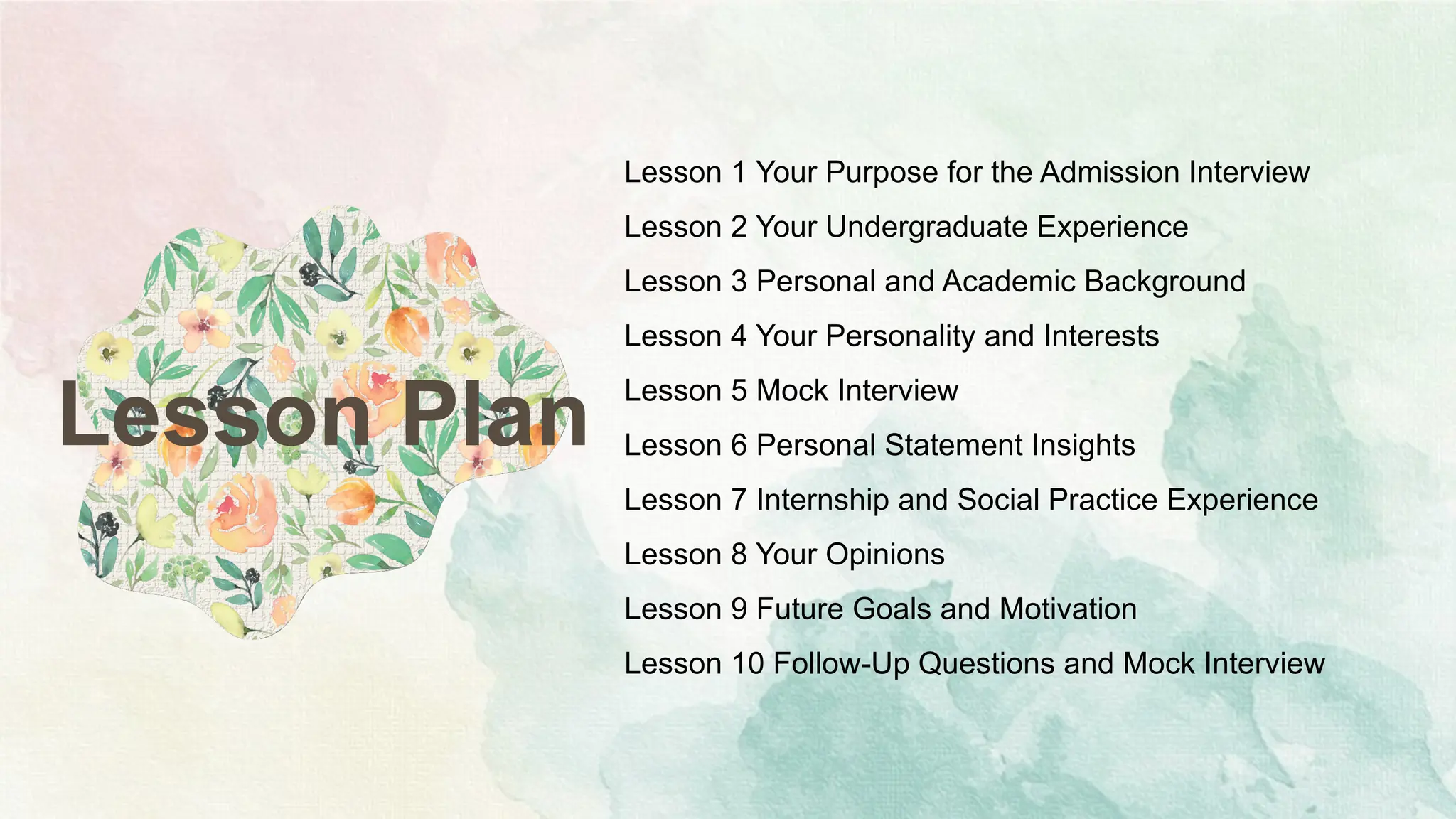 Lesson Plan

Lesson 1 Your Purpose for the Admission Interview
Lesson 2 Your Undergraduate Experience
Lesson 3 Personal and Academic Background
Lesson 4 Your Personality and Interests
Lesson 5 Mock Interview
Lesson 6 Personal Statement Insights
Lesson 7 Internship and Social Practice Experience
Lesson 8 Your Opinions
Lesson 9 Future Goals and Motivation
Lesson 10 Follow-Up Questions and Mock Interview